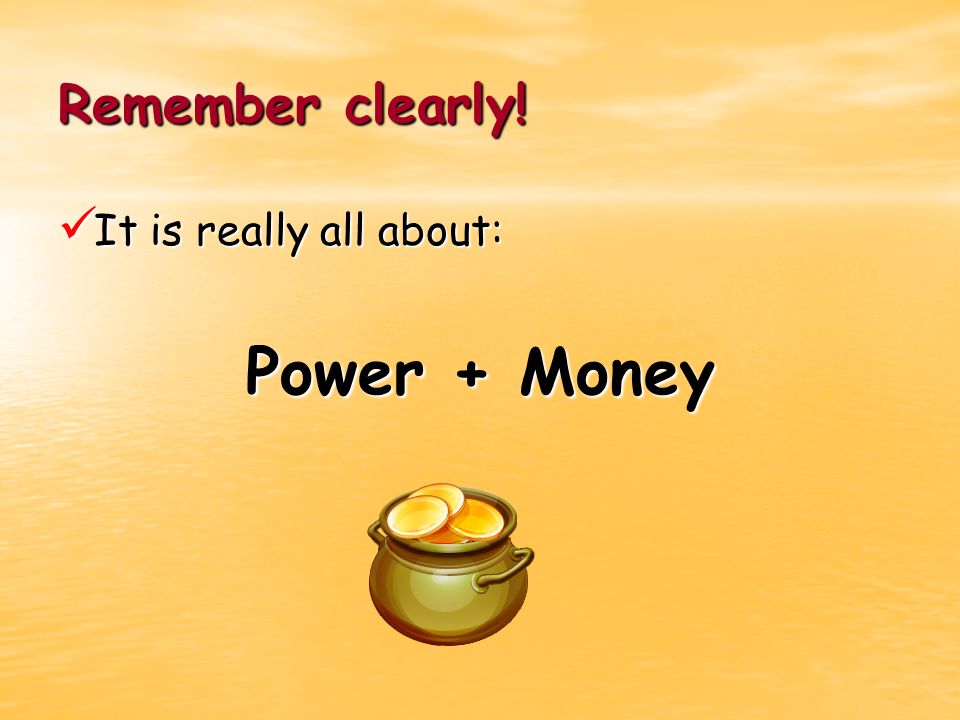 Remember clearly!

✓It is really all about:

Power + Money